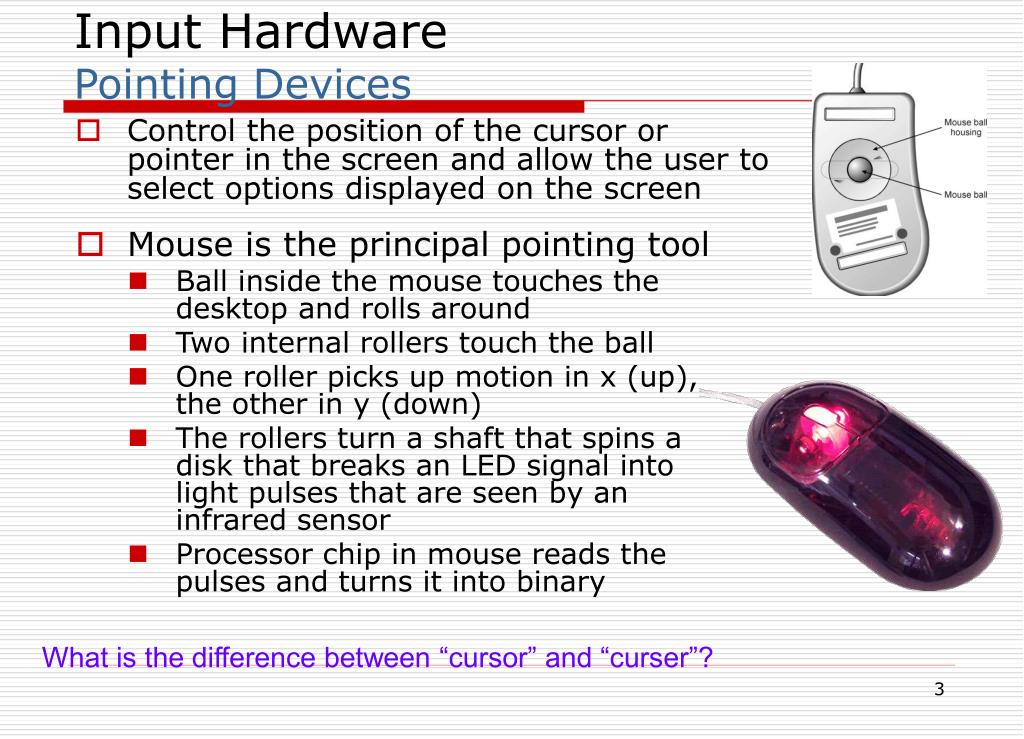 Input Hardware
Pointing Devices

Control the position of the cursor or pointer in the screen and allow the user to select options displayed on the screen

Mouse is the principal pointing tool

Ball inside the mouse touches the desktop and rolls around

Two internal rollers touch the ball

One roller picks up motion in x (up), the other in y (down)

The rollers turn a shaft that spins a disk that breaks an LED signal into light pulses that are seen by an infrared sensor

Processor chip in mouse reads the pulses and turns it into binary

Mouse ball housing

Mouse ball

What is the difference between “cursor” and “curser”?

3